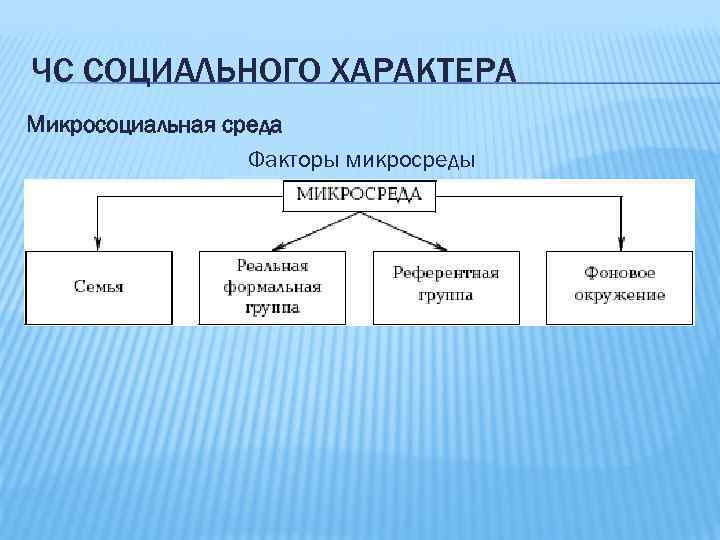 ЧС СОЦИАЛЬНОГО ХАРАКТЕРА

Микросоциальная среда

Факторы микросреды

МИКРОСРЕДА

Семья

Реальная формальная группа

Референтная группа

Фоновое окружение